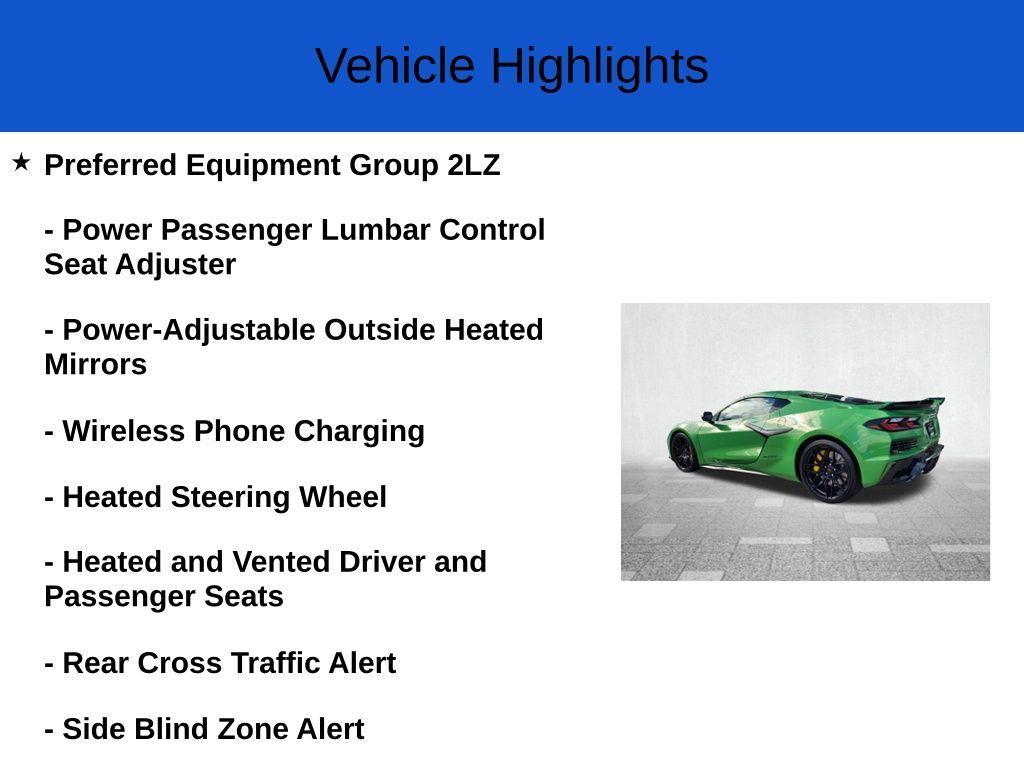 Vehicle Highlights

★ Preferred Equipment Group 2LZ

- Power Passenger Lumbar Control Seat Adjuster

- Power-Adjustable Outside Heated Mirrors

- Wireless Phone Charging

- Heated Steering Wheel

- Heated and Vented Driver and Passenger Seats

- Rear Cross Traffic Alert

- Side Blind Zone Alert